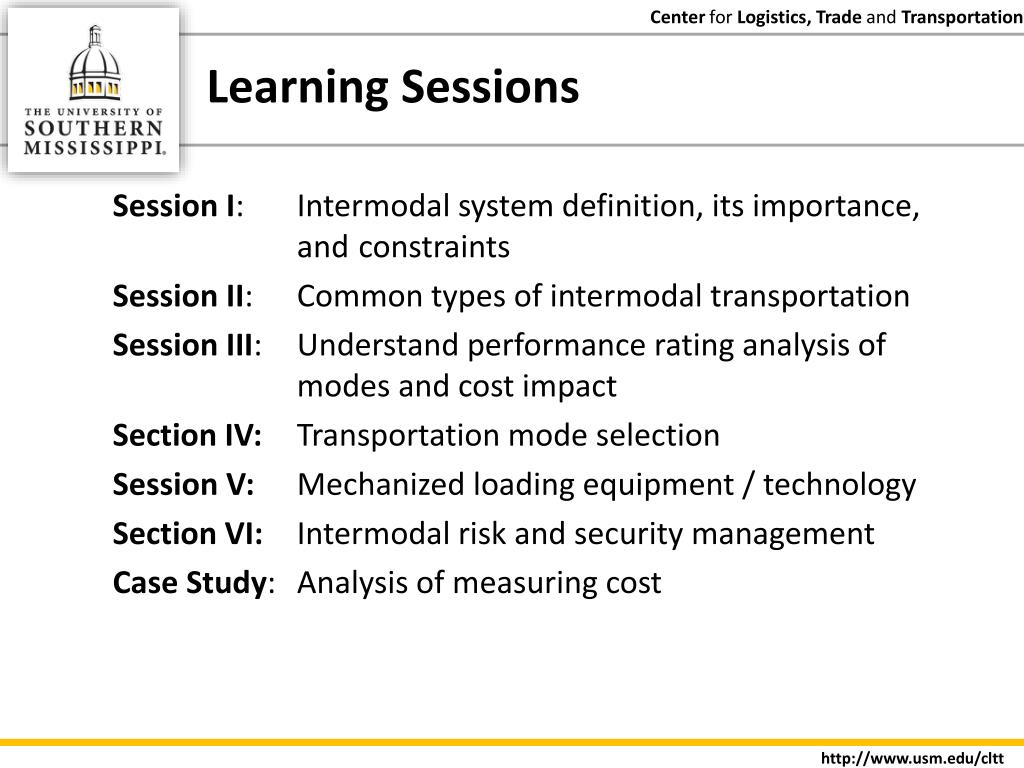 Center for Logistics, Trade and Transportation

THE UNIVERSITY OF SOUTHERN MISSISSIPPI.

Learning Sessions

Session I: Intermodal system definition, its importance, and constraints

Session II: Common types of intermodal transportation

Session III: Understand performance rating analysis of modes and cost impact

Section IV: Transportation mode selection

Session V: Mechanized loading equipment / technology

Section VI: Intermodal risk and security management

Case Study: Analysis of measuring cost

http://www.usm.edu/cltt